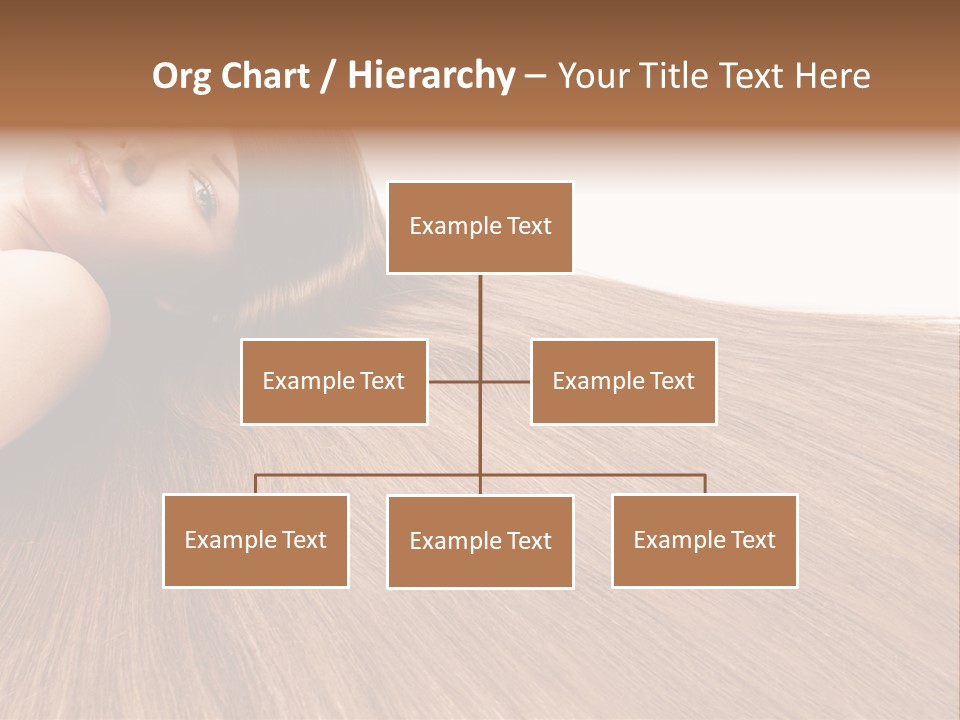 Org Chart / Hierarchy – Your Title Text Here

Example Text

Example Text

Example Text

Example Text

Example Text

Example Text